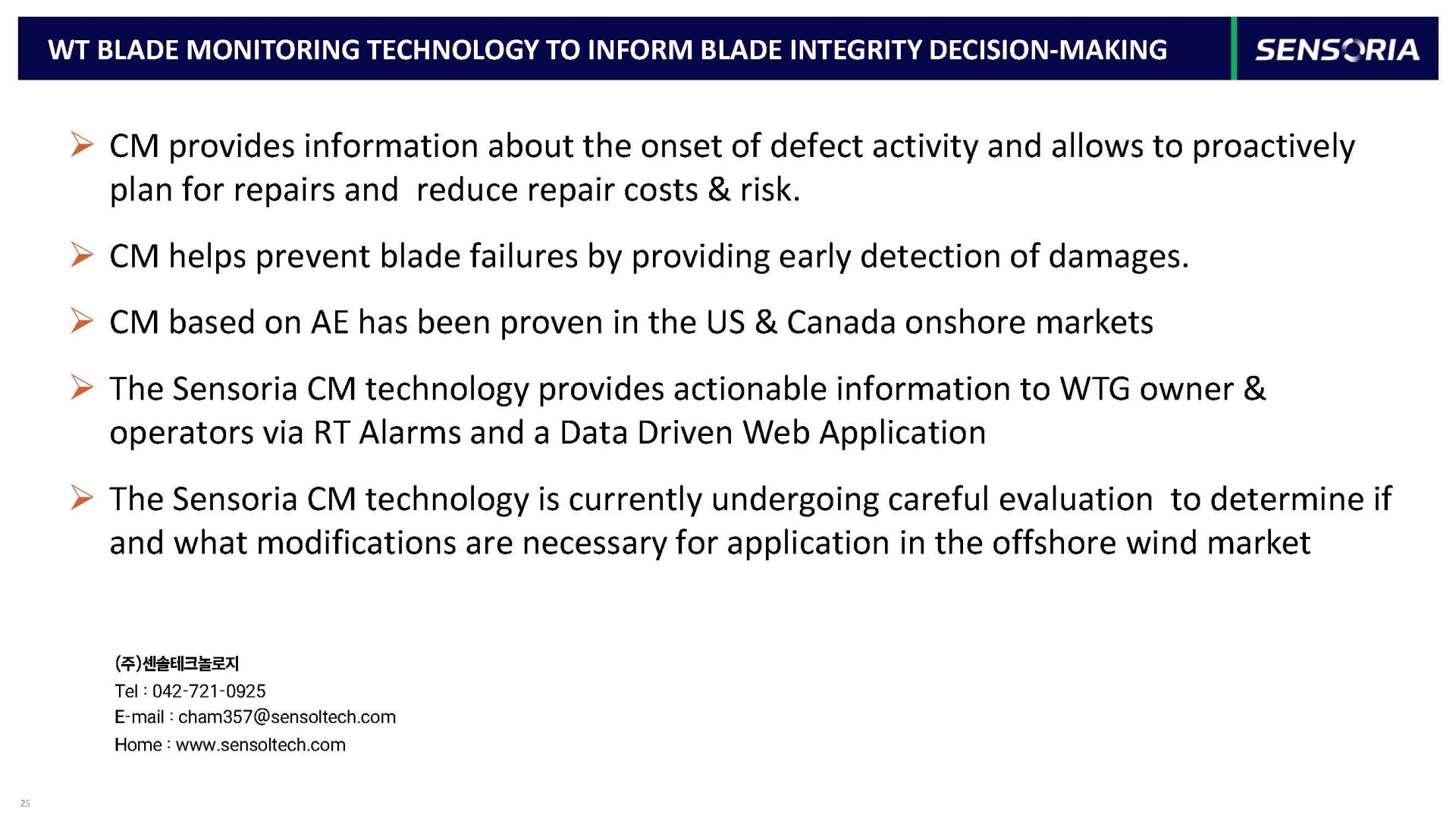 WT BLADE MONITORING TECHNOLOGY TO INFORM BLADE INTEGRITY DECISION-MAKING

SENSORIA

➢ CM provides information about the onset of defect activity and allows to proactively plan for repairs and  reduce repair costs & risk.

➢ CM helps prevent blade failures by providing early detection of damages.

➢ CM based on AE has been proven in the US & Canada onshore markets

➢ The Sensoria CM technology provides actionable information to WTG owner & operators via RT Alarms and a Data Driven Web Application

➢ The Sensoria CM technology is currently undergoing careful evaluation  to determine if and what modifications are necessary for application in the offshore wind market

(주)센솔테크놀로지
Tel : 042-721-0925
E-mail : cham357@sensoltech.com
Home : www.sensoltech.com

25